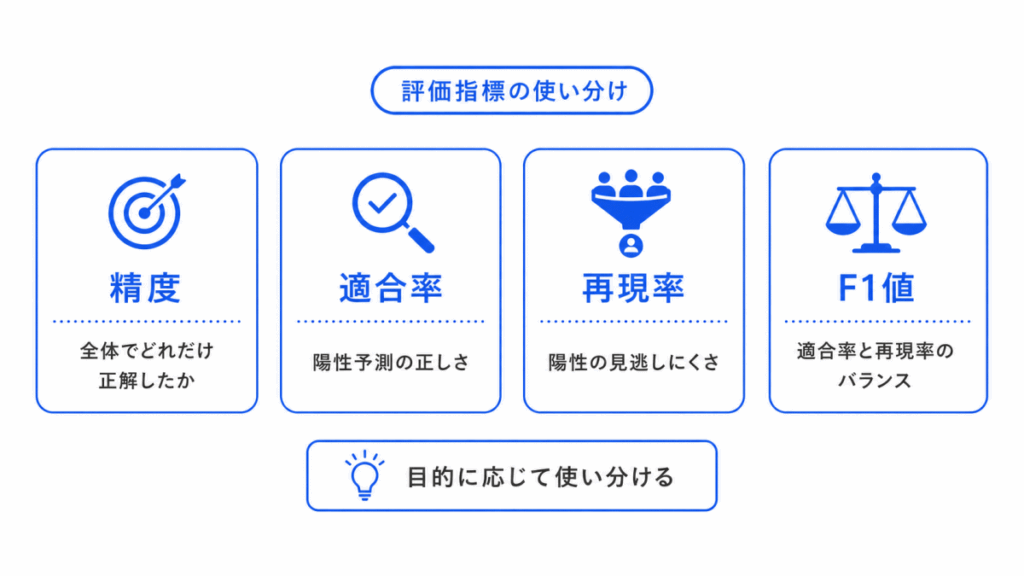 評価指標の使い分け

精度

全体でどれだけ正解したか

適合率

陽性予測の正しさ

再現率

陽性の見逃しにくさ

F1値

適合率と再現率のバランス

目的に応じて使い分ける